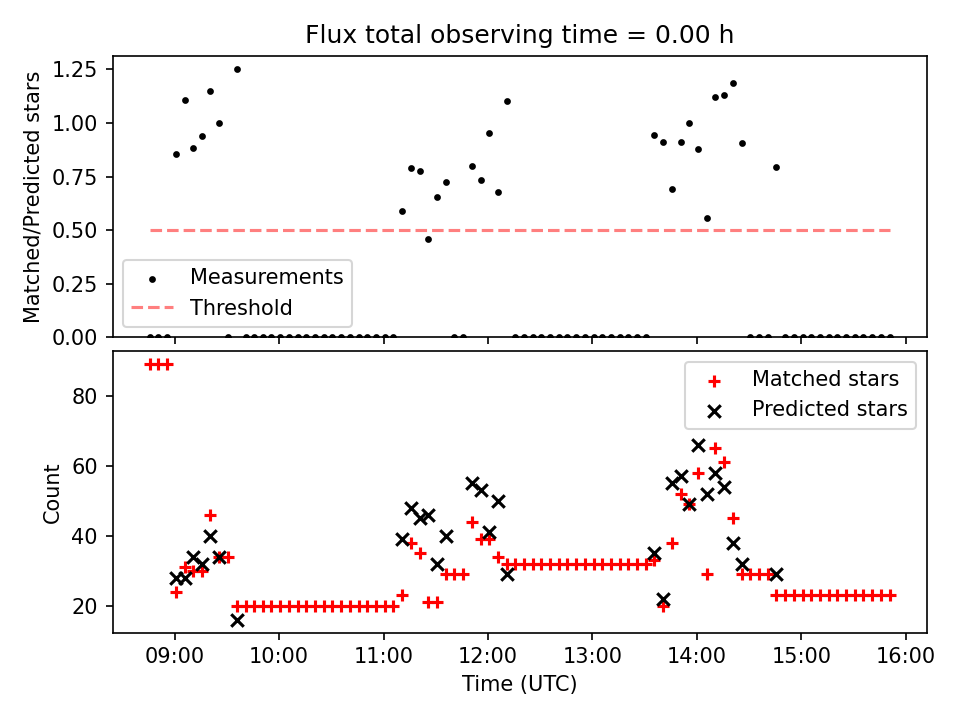 Flux total observing time = 0.00 h

Matched/Predicted stars

1.25
1.00
0.75
0.50
0.25
0.00

Measurements
Threshold

Count

80
60
40
20

Matched stars
Predicted stars

09:00
10:00
11:00
12:00
13:00
14:00
15:00
16:00

Time (UTC)